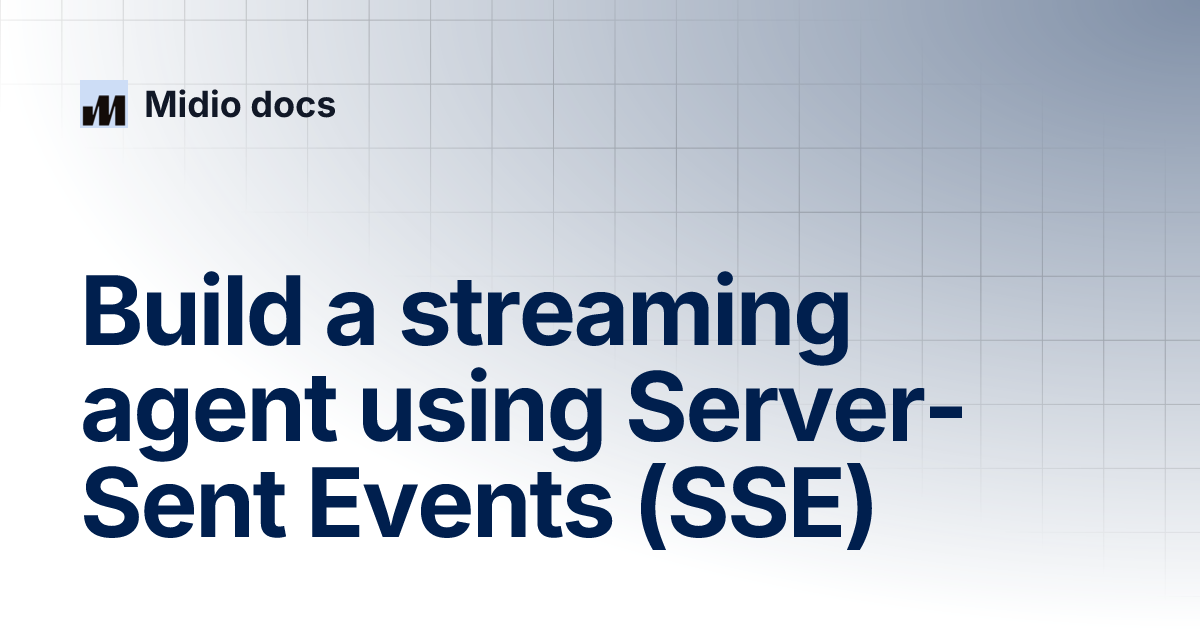 Midio docs

Build a streaming agent using Server-Sent Events (SSE)